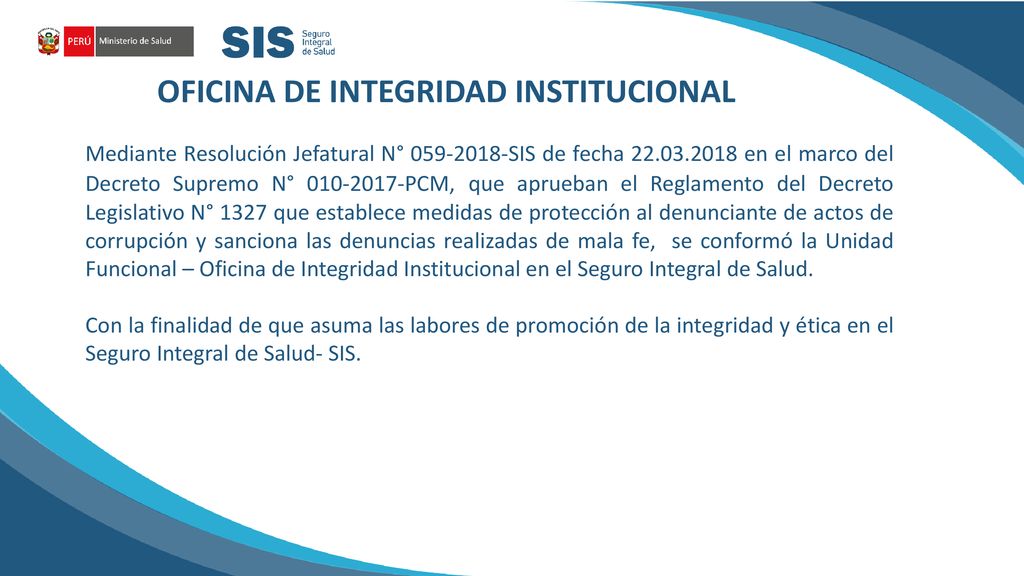 PERÚ Ministerio de Salud

SIS Seguro Integral de Salud

OFICINA DE INTEGRIDAD INSTITUCIONAL

Mediante Resolución Jefatural N° 059-2018-SIS de fecha 22.03.2018 en el marco del Decreto Supremo N° 010-2017-PCM, que aprueban el Reglamento del Decreto Legislativo N° 1327 que establece medidas de protección al denunciante de actos de corrupción y sanciona las denuncias realizadas de mala fe, se conformó la Unidad Funcional – Oficina de Integridad Institucional en el Seguro Integral de Salud.

Con la finalidad de que asuma las labores de promoción de la integridad y ética en el Seguro Integral de Salud- SIS.